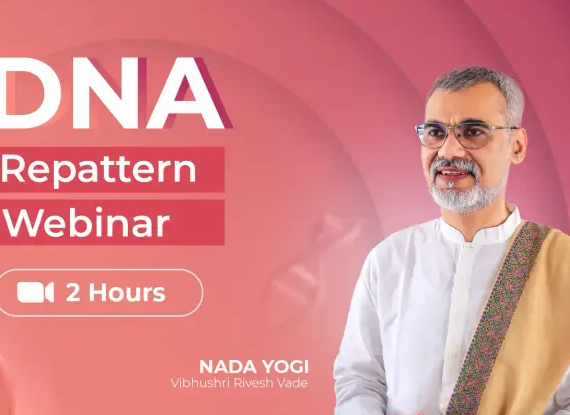 DNA
Repattern
Webinar

2 Hours

NADA YOGI
Vibhushri Rivesh Vade